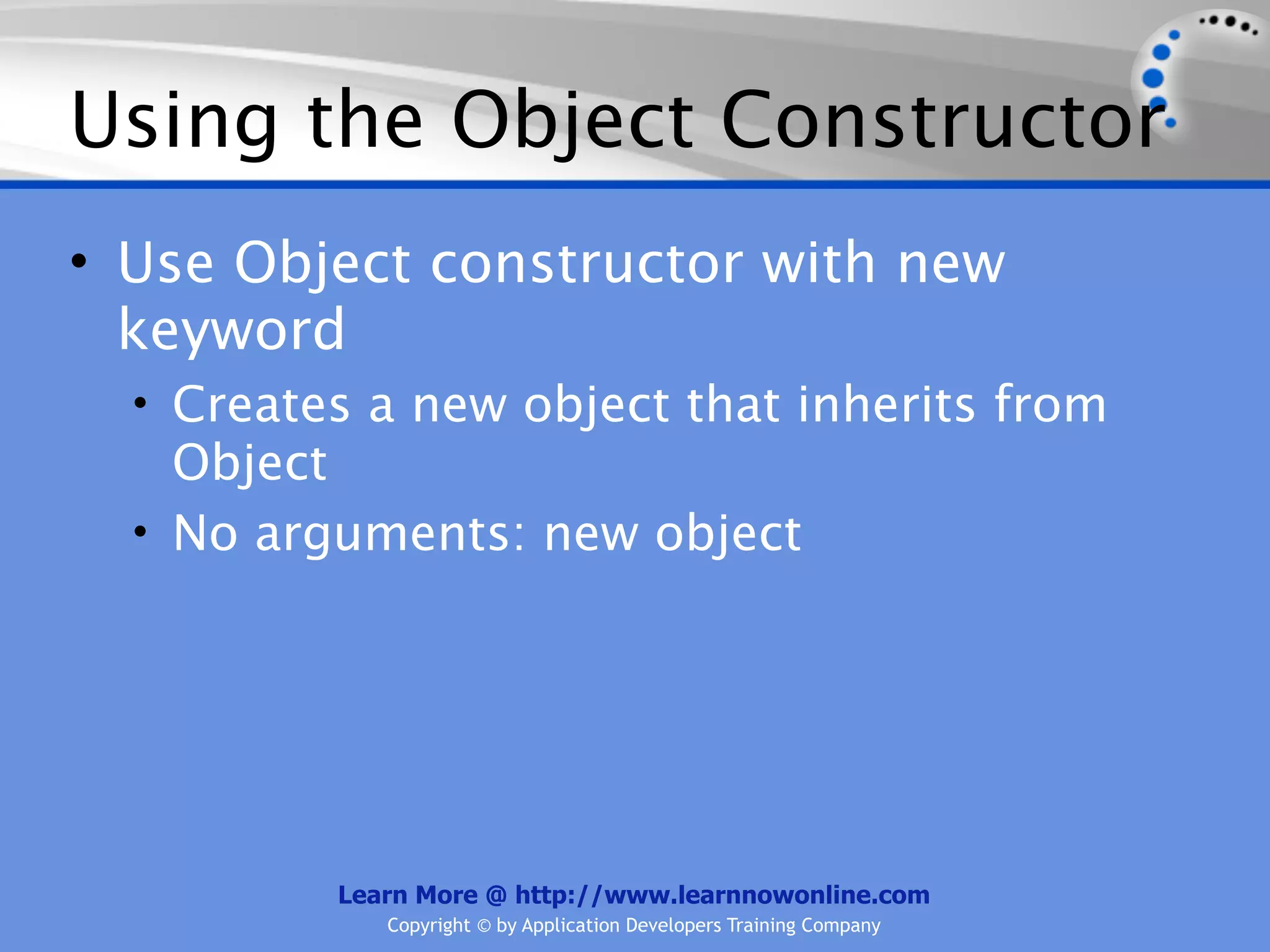 Using the Object Constructor

• Use Object constructor with new keyword
  • Creates a new object that inherits from Object
  • No arguments: new object

Learn More @ http://www.learnnowonline.com
Copyright © by Application Developers Training Company